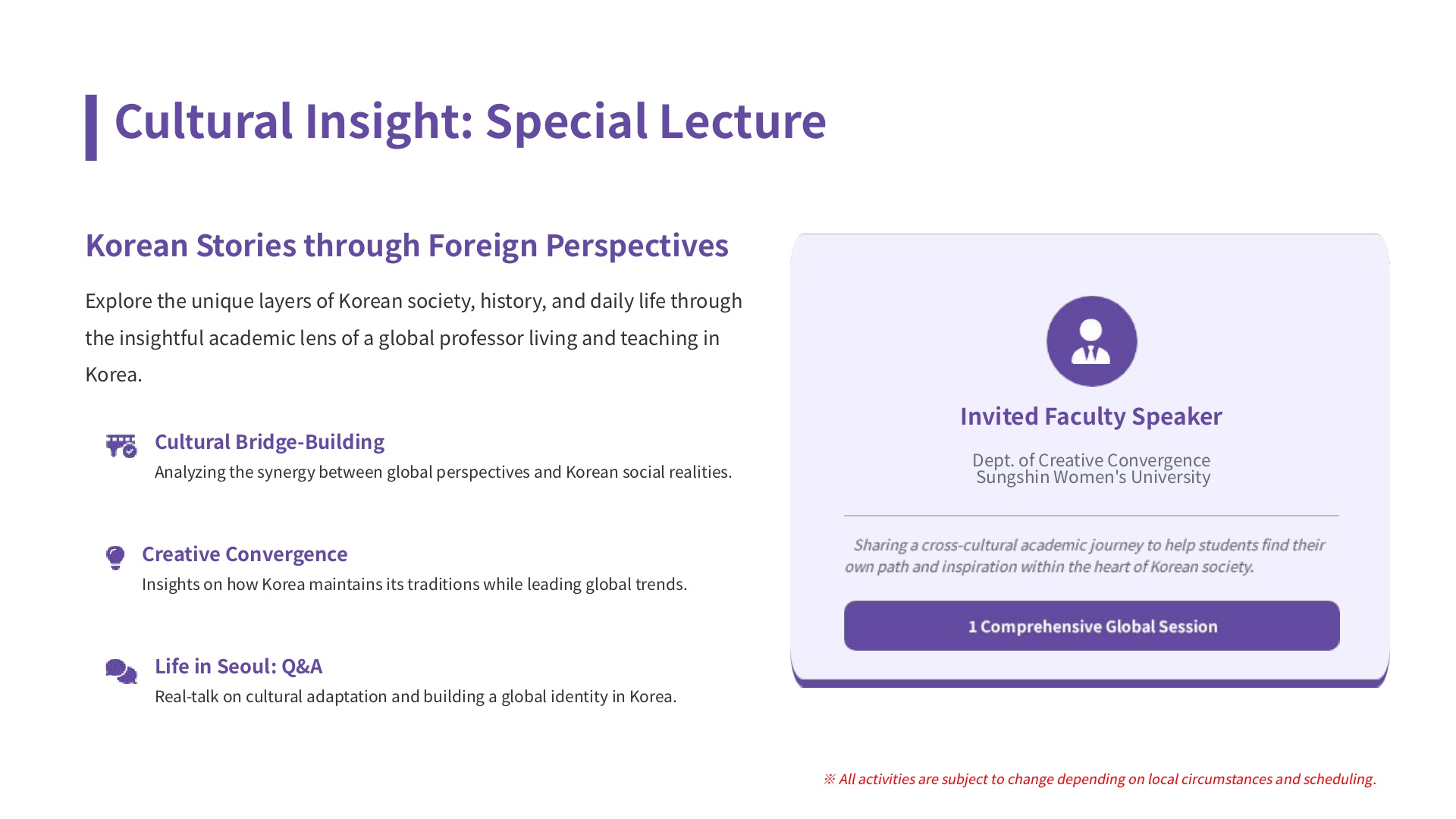 Cultural Insight: Special Lecture

Korean Stories through Foreign Perspectives

Explore the unique layers of Korean society, history, and daily life through the insightful academic lens of a global professor living and teaching in Korea.

Cultural Bridge-Building
Analyzing the synergy between global perspectives and Korean social realities.

Creative Convergence
Insights on how Korea maintains its traditions while leading global trends.

Life in Seoul: Q&A
Real-talk on cultural adaptation and building a global identity in Korea.

Invited Faculty Speaker

Dept. of Creative Convergence
Sungshin Women's University

Sharing a cross-cultural academic journey to help students find their own path and inspiration within the heart of Korean society.

1 Comprehensive Global Session

※ All activities are subject to change depending on local circumstances and scheduling.